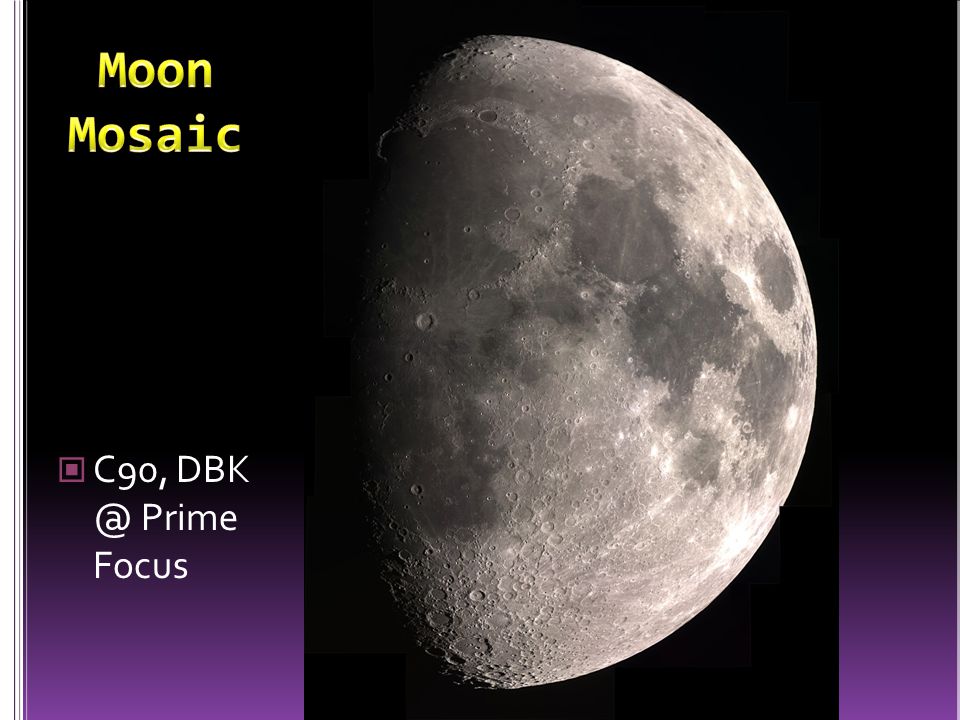 Moon Mosaic

C90, DBK @ Prime Focus